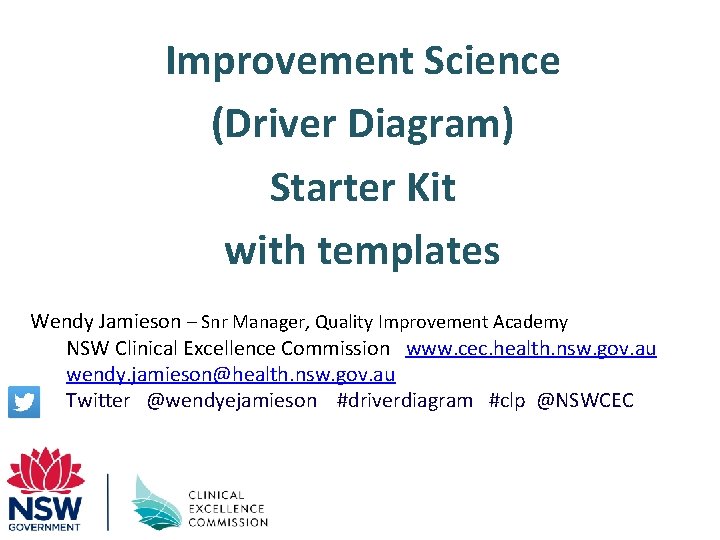 Improvement Science
(Driver Diagram)
Starter Kit
with templates

Wendy Jamieson – Snr Manager, Quality Improvement Academy
NSW Clinical Excellence Commission www.cec.health.nsw.gov.au
wendy.jamieson@health.nsw.gov.au
Twitter @wendyejamieson #driverdiagram #clp @NSWCEC

NSW
GOVERNMENT

CLINICAL
EXCELLENCE
COMMISSION